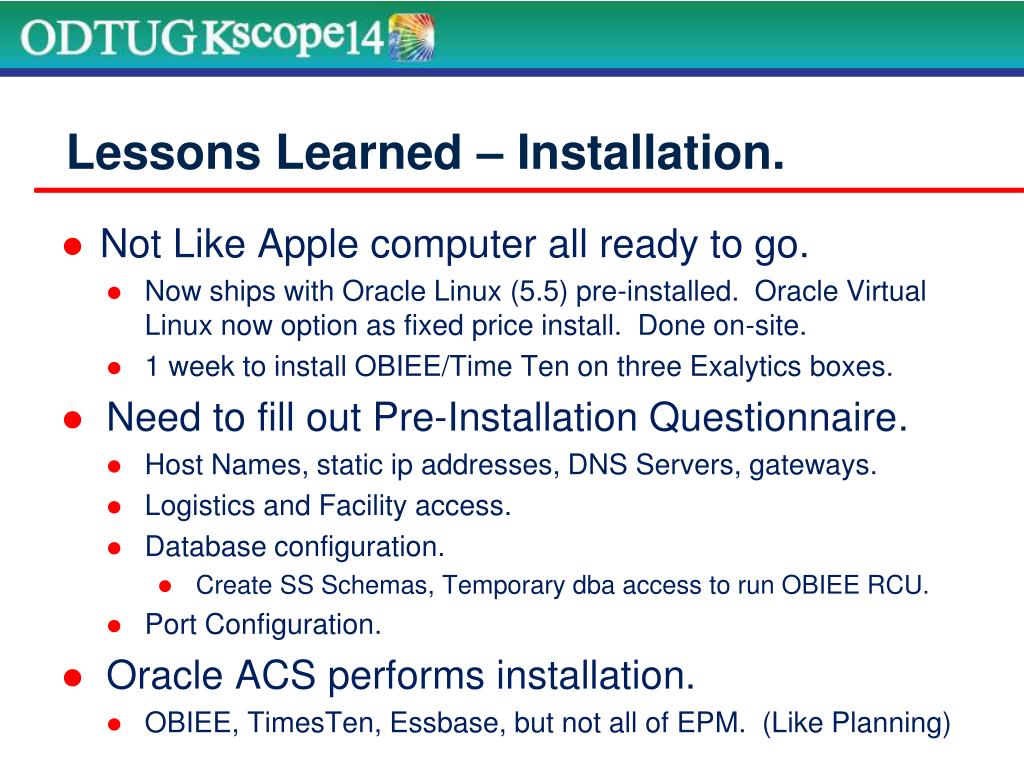 ODTUG Kscope14

Lessons Learned – Installation.

- Not Like Apple computer all ready to go.
  - Now ships with Oracle Linux (5.5) pre-installed. Oracle Virtual Linux now option as fixed price install. Done on-site.
  - 1 week to install OBIEE/Time Ten on three Exalytics boxes.
- Need to fill out Pre-Installation Questionnaire.
  - Host Names, static ip addresses, DNS Servers, gateways.
  - Logistics and Facility access.
  - Database configuration.
    - Create SS Schemas, Temporary dba access to run OBIEE RCU.
  - Port Configuration.
- Oracle ACS performs installation.
  - OBIEE, TimesTen, Essbase, but not all of EPM. (Like Planning)